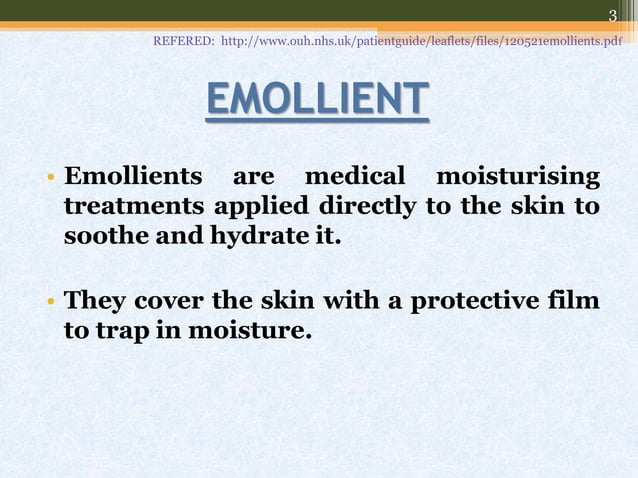 3

REFERED: http://www.ouh.nhs.uk/patientguide/leaflets/files/120521emollients.pdf

EMOLLIENT

• Emollients are medical moisturising treatments applied directly to the skin to soothe and hydrate it.

• They cover the skin with a protective film to trap in moisture.